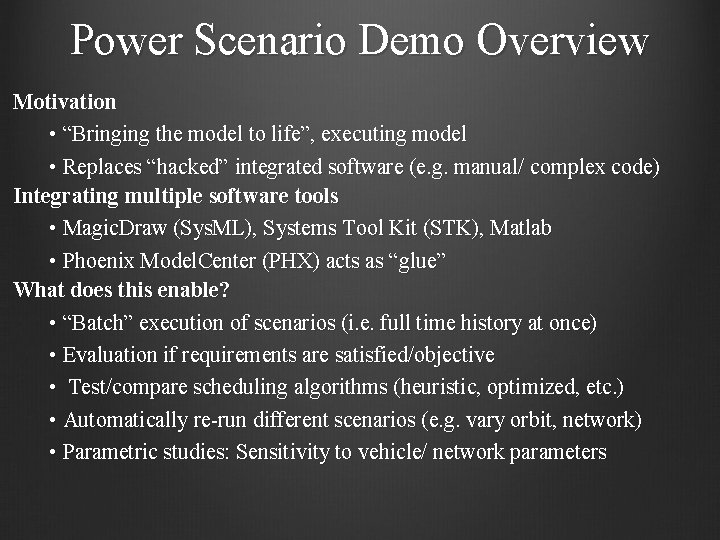 Power Scenario Demo Overview

Motivation

• “Bringing the model to life”, executing model

• Replaces “hacked” integrated software (e.g. manual/ complex code)

Integrating multiple software tools

• MagicDraw (SysML), Systems Tool Kit (STK), Matlab

• Phoenix ModelCenter (PHX) acts as “glue”

What does this enable?

• “Batch” execution of scenarios (i.e. full time history at once)

• Evaluation if requirements are satisfied/objective

• Test/compare scheduling algorithms (heuristic, optimized, etc.)

• Automatically re-run different scenarios (e.g. vary orbit, network)

• Parametric studies: Sensitivity to vehicle/ network parameters